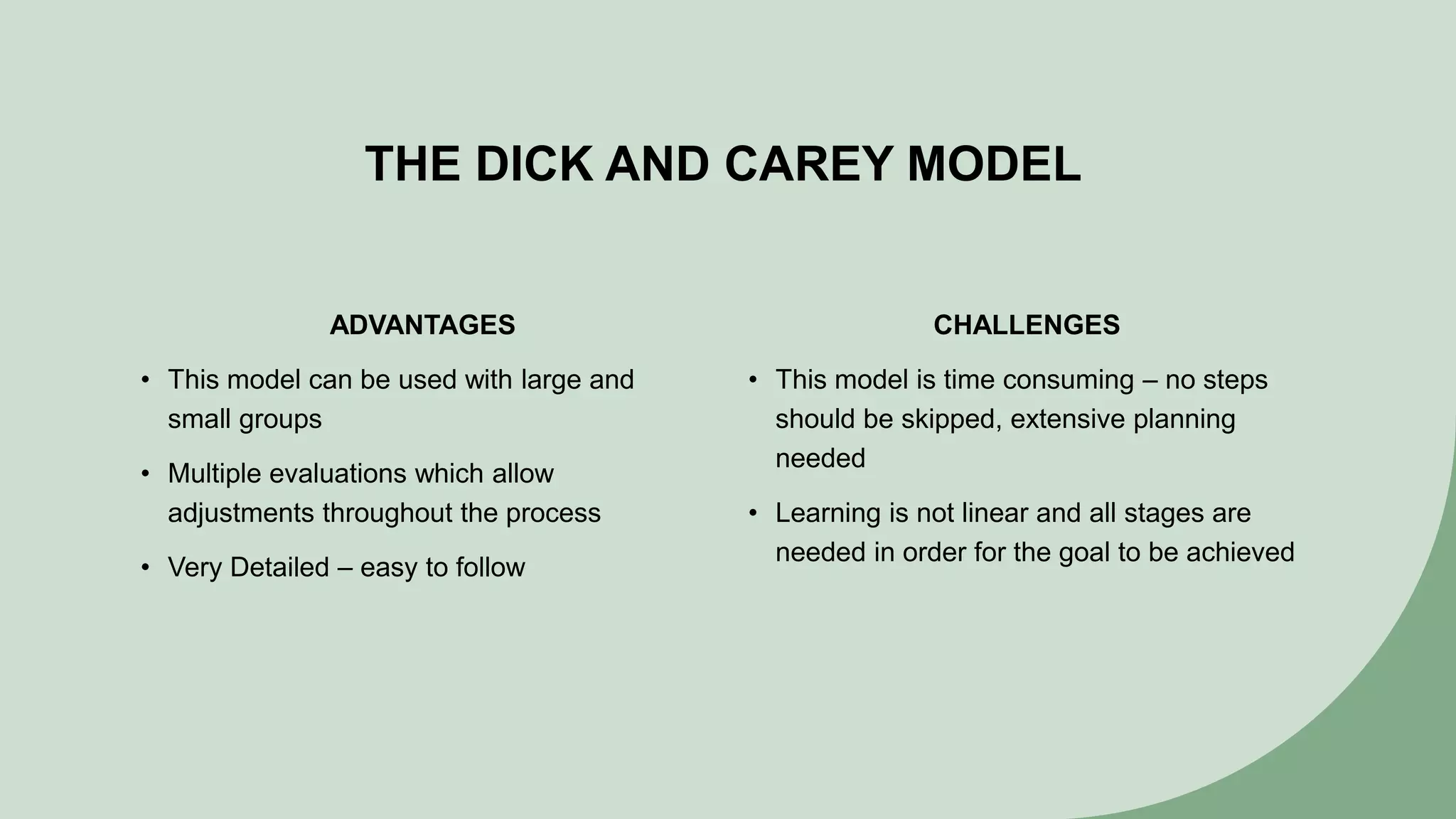 THE DICK AND CAREY MODEL

ADVANTAGES

• This model can be used with large and small groups
• Multiple evaluations which allow adjustments throughout the process
• Very Detailed – easy to follow

CHALLENGES

• This model is time consuming – no steps should be skipped, extensive planning needed
• Learning is not linear and all stages are needed in order for the goal to be achieved